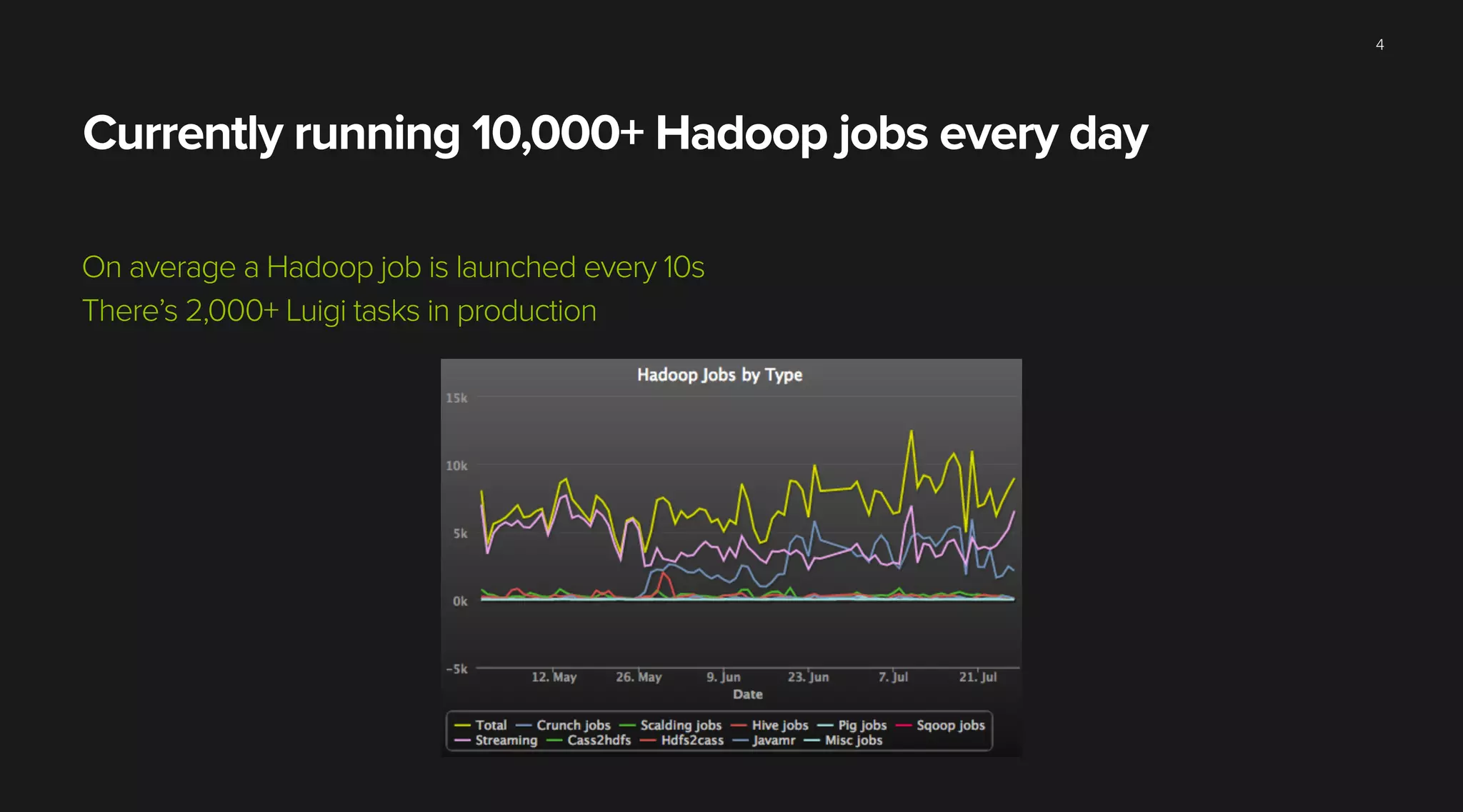 4

Currently running 10,000+ Hadoop jobs every day

On average a Hadoop job is launched every 10s
There's 2,000+ Luigi tasks in production

Hadoop Jobs by Type

15k
10k
5k
0k
-5k

12. May 26. May 9. Jun 23. Jun 7. Jul 21. Jul

Date

Total Crunch jobs Scalding jobs Hive jobs Pig jobs Sqoop jobs
Streaming Cass2hdfs Hdfs2cass Javamr Misc jobs